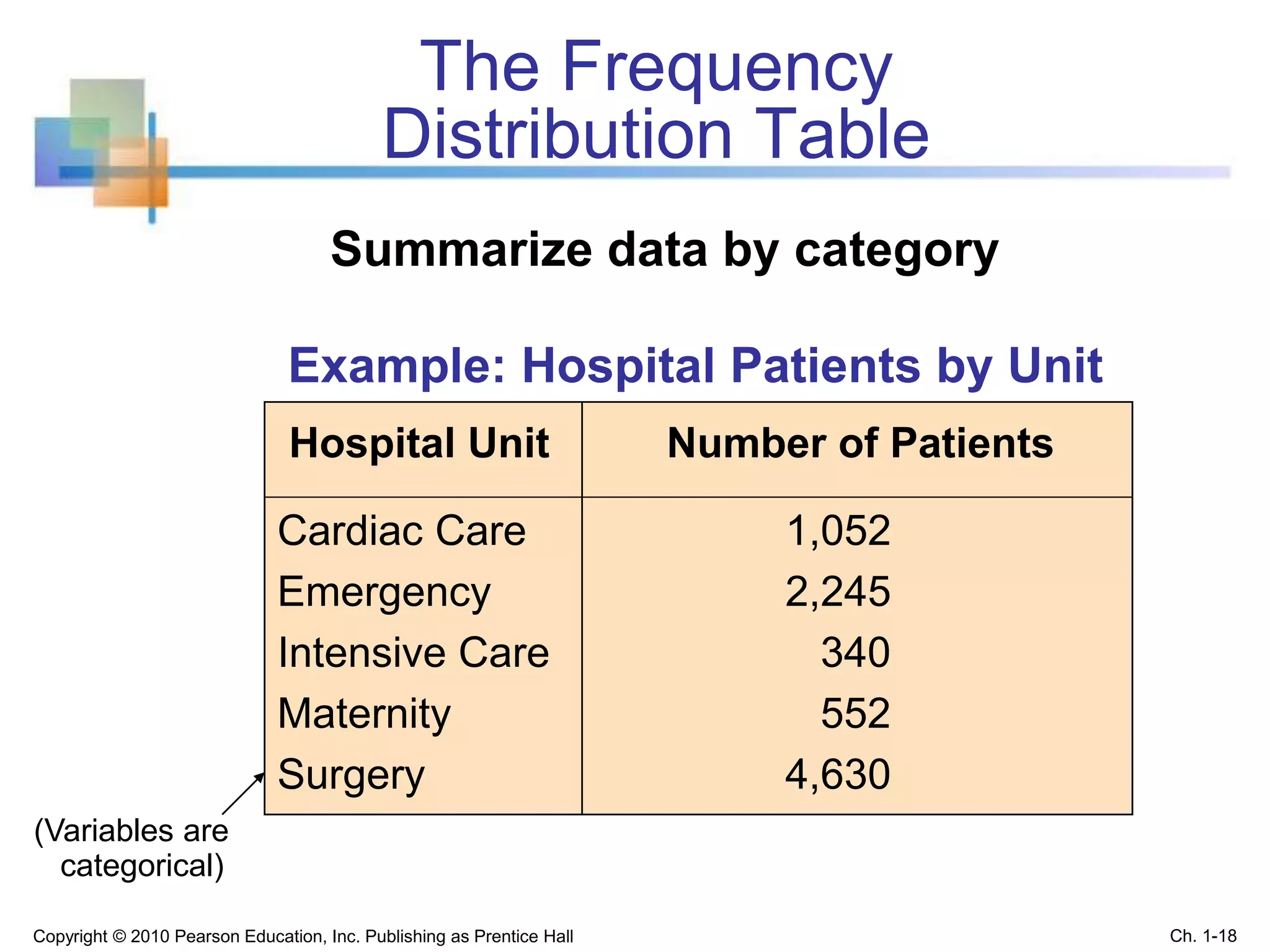 The Frequency Distribution Table

Summarize data by category

Example: Hospital Patients by Unit

| Hospital Unit | Number of Patients |
|---|---|
| Cardiac Care | 1,052 |
| Emergency | 2,245 |
| Intensive Care | 340 |
| Maternity | 552 |
| Surgery | 4,630 |

(Variables are categorical)

Copyright © 2010 Pearson Education, Inc. Publishing as Prentice Hall

Ch. 1-18